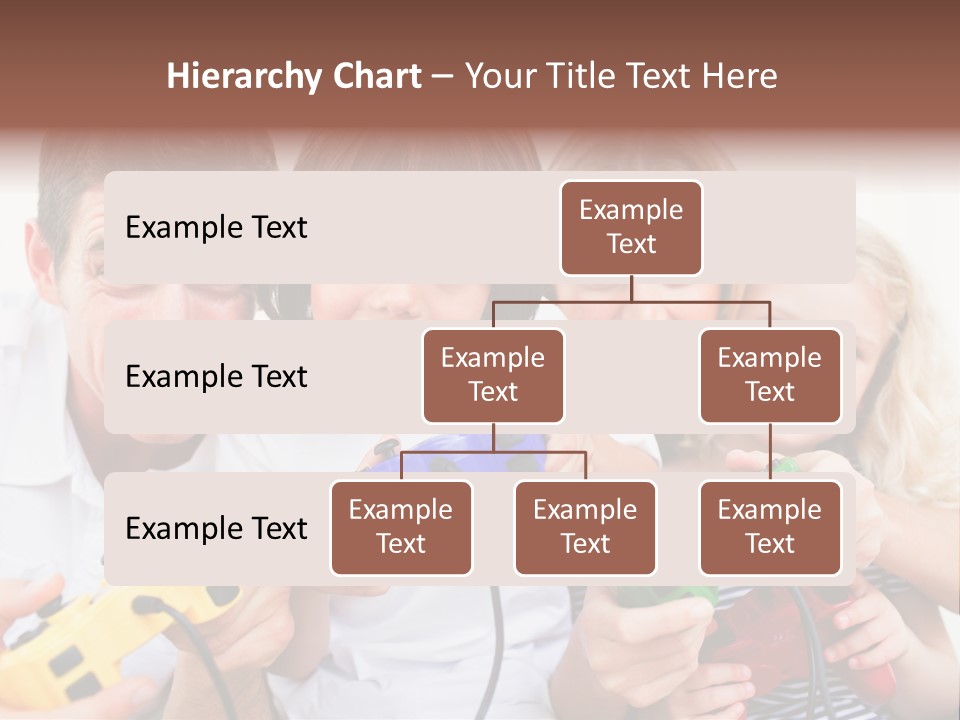 Hierarchy Chart – Your Title Text Here

Example Text

Example Text

Example Text

Example Text

Example Text

Example Text

Example Text

Example Text

Example Text